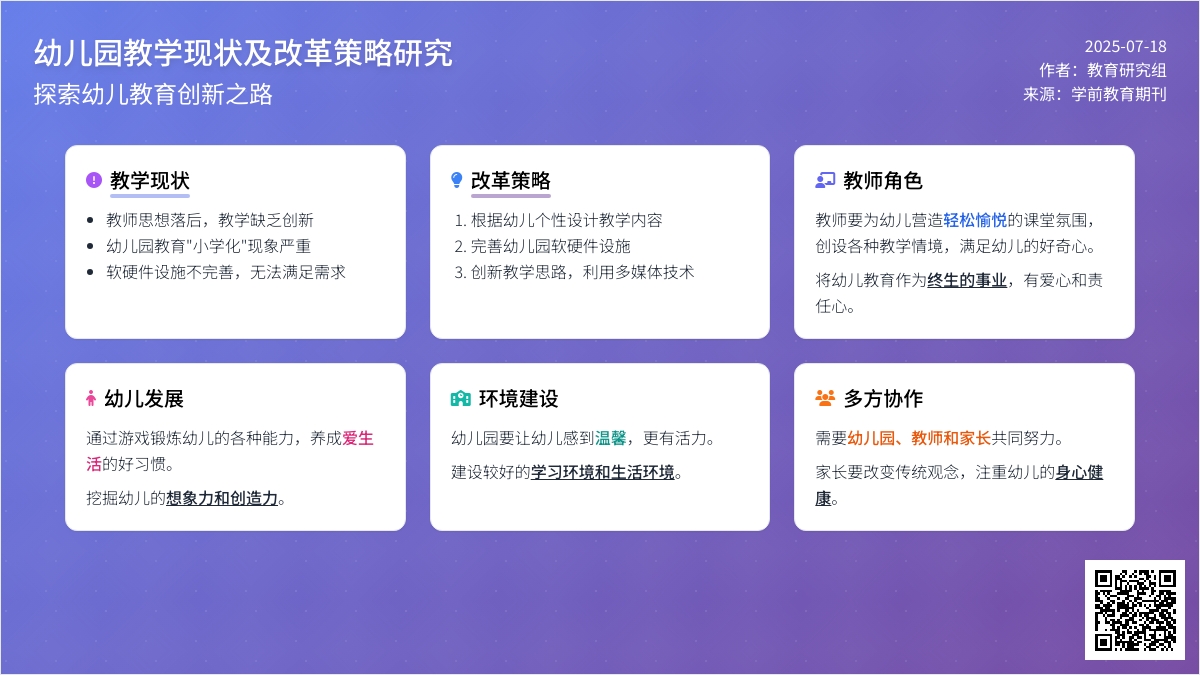 幼儿园教学现状及改革策略研究
探索幼儿教育创新之路

2025-07-18
作者：教育研究组
来源：学前教育期刊

教学现状
- 教师思想落后，教学缺乏创新
- 幼儿园教育"小学化"现象严重
- 软硬件设施不完善，无法满足需求

改革策略
1. 根据幼儿个性设计教学内容
2. 完善幼儿园软硬件设施
3. 创新教学思路，利用多媒体技术

教师角色
教师要为幼儿营造轻松愉悦的课堂氛围，创设各种教学情境，满足幼儿的好奇心。
将幼儿教育作为终生的事业，有爱心和责任心。

幼儿发展
通过游戏锻炼幼儿的各种能力，养成爱生活的好习惯。
挖掘幼儿的想象力和创造力。

环境建设
幼儿园要让幼儿感到温馨，更有活力。
建设较好的学习环境和生活环境。

多方协作
需要幼儿园、教师和家长共同努力。
家长要改变传统观念，注重幼儿的身心健康。